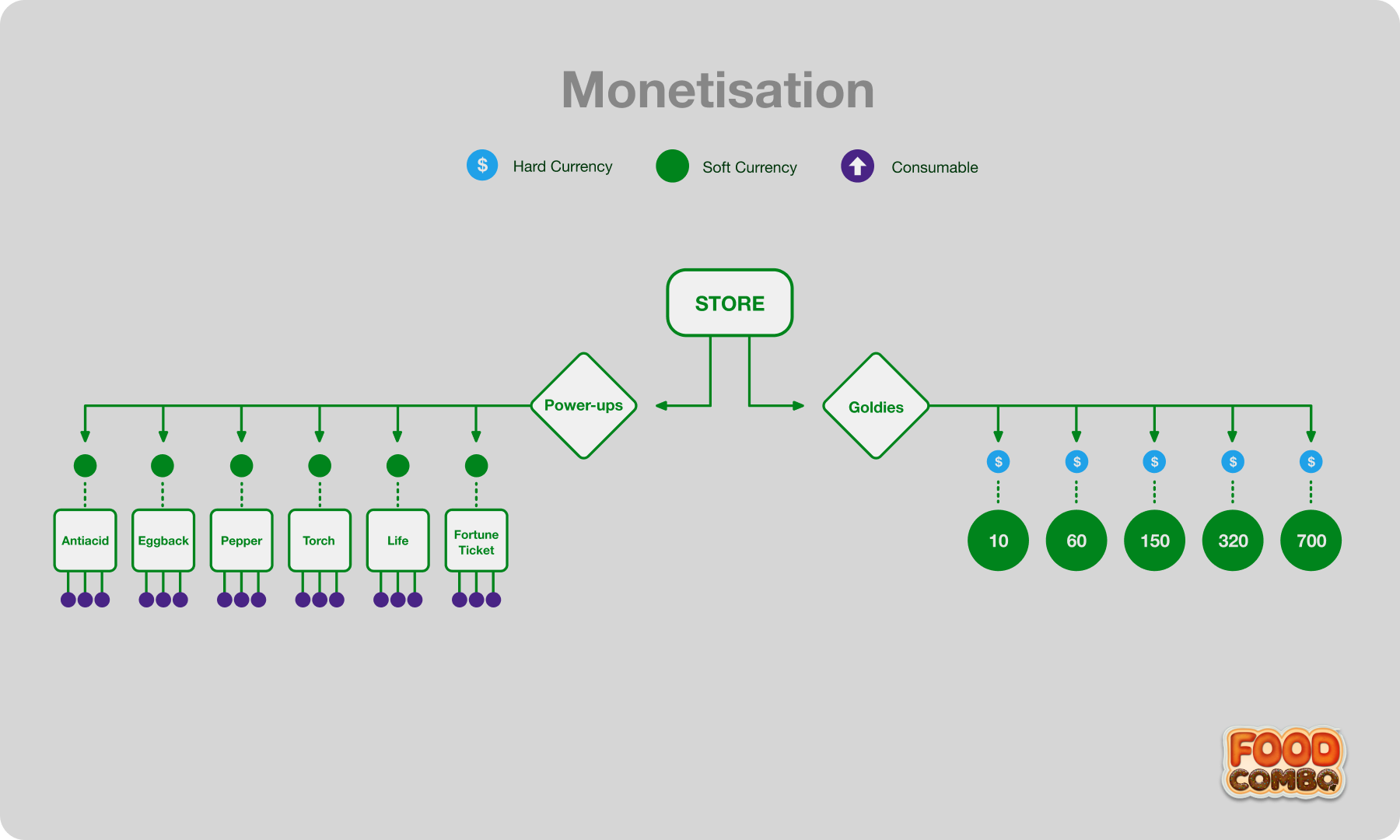 Monetisation

$ Hard Currency
Soft Currency
Consumable

STORE

Power-ups

Goldies

Antiacid
Eggback
Pepper
Torch
Life
Fortune Ticket

$
$
$
$
$

10
60
150
320
700

FOOD COMBO